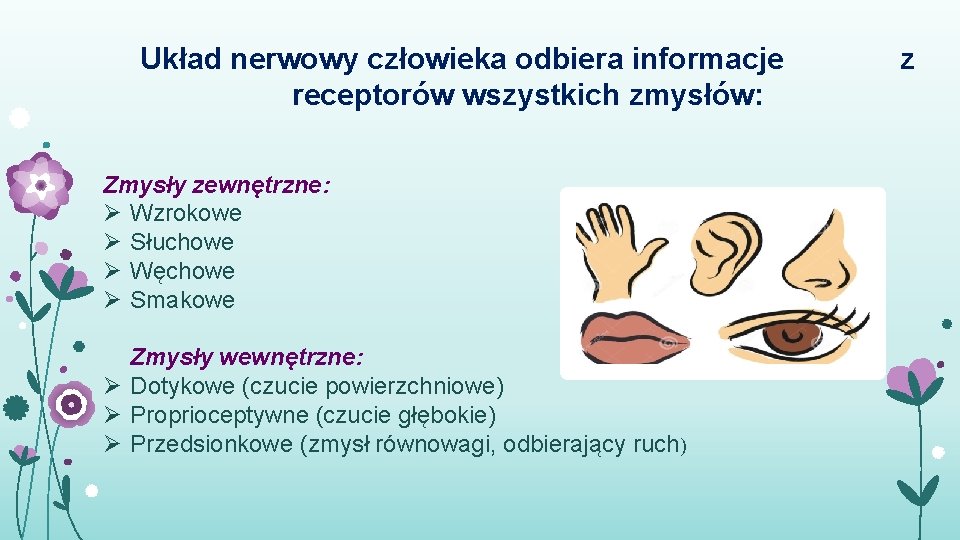 Układ nerwowy człowieka odbiera informacje z receptorów wszystkich zmysłów:

Zmysły zewnętrzne:
➢ Wzrokowe
➢ Słuchowe
➢ Węchowe
➢ Smakowe

Zmysły wewnętrzne:
➢ Dotykowe (czucie powierzchniowe)
➢ Proprioceptywne (czucie głębokie)
➢ Przedsionkowe (zmysł równowagi, odbierający ruch)